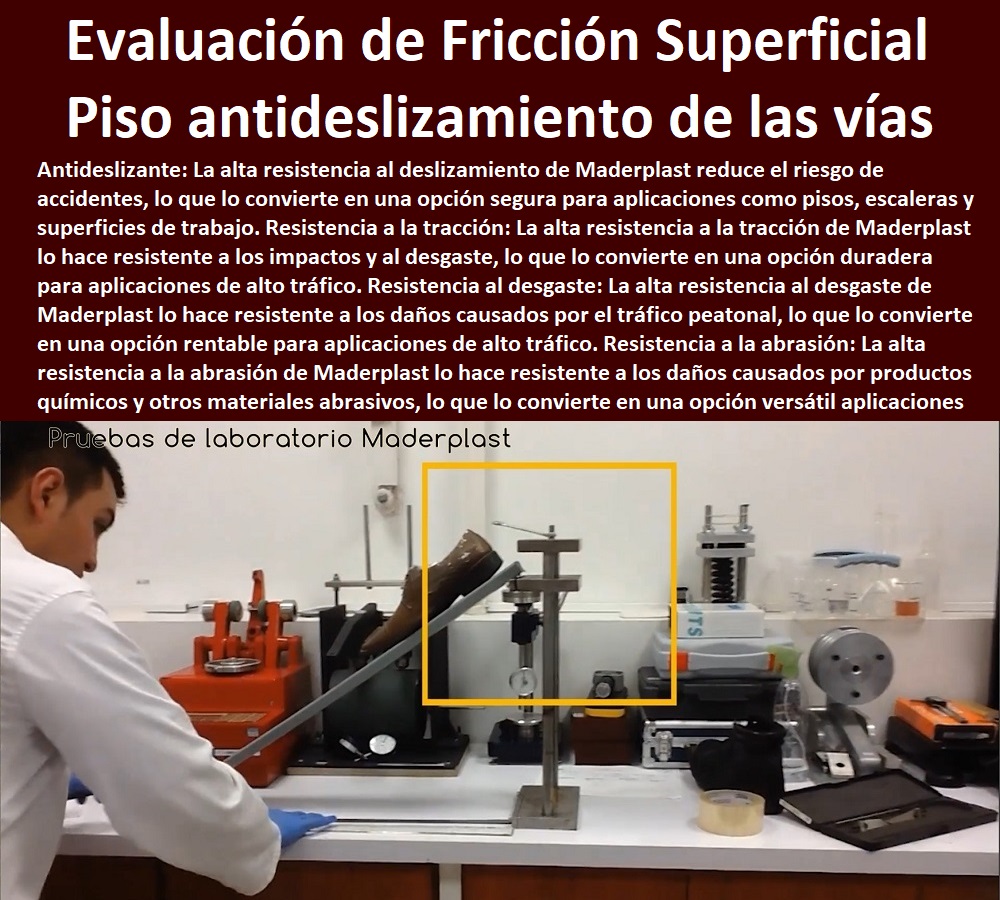 Evaluación de Fricción Superficial Piso antideslizamiento de las vías

Antideslizante: La alta resistencia al deslizamiento de Maderplast reduce el riesgo de accidentes, lo que lo convierte en una opción segura para aplicaciones como pisos, escaleras y superficies de trabajo. Resistencia a la tracción: La alta resistencia a la tracción de Maderplast lo hace resistente a los impactos y al desgaste, lo que lo convierte en una opción duradera para aplicaciones de alto tráfico. Resistencia al desgaste: La alta resistencia al desgaste de Maderplast lo hace resistente a los daños causados por el tráfico peatonal, lo que lo convierte en una opción rentable para aplicaciones de alto tráfico. Resistencia a la abrasión: La alta resistencia a la abrasión de Maderplast lo hace resistente a los daños causados por productos químicos y otros materiales abrasivos, lo que lo convierte en una opción versátil aplicaciones

Pruebas de laboratorio Maderplast